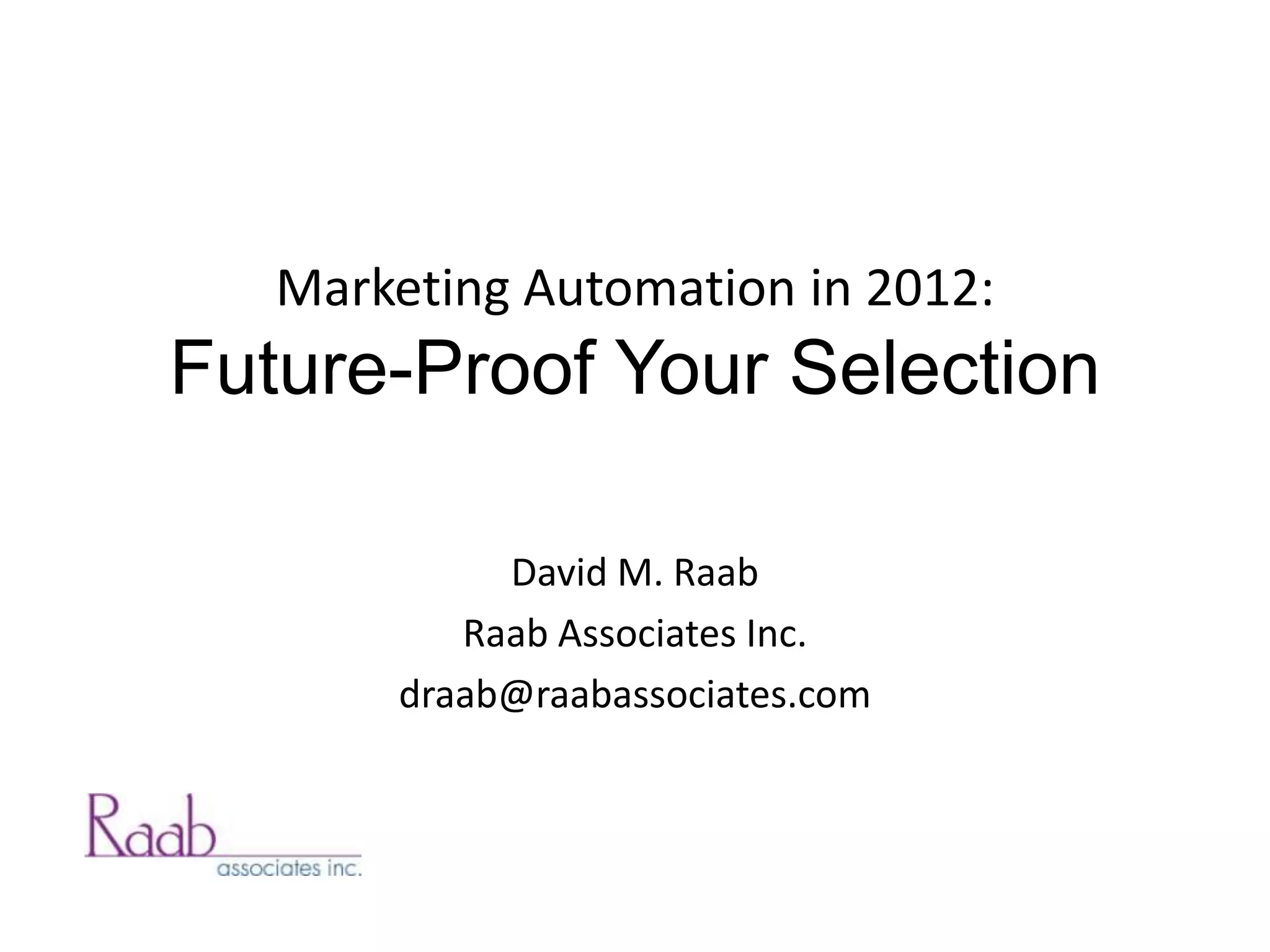 Marketing Automation in 2012:
Future-Proof Your Selection

David M. Raab

Raab Associates Inc.

draab@raabassociates.com

Raab
associates inc.